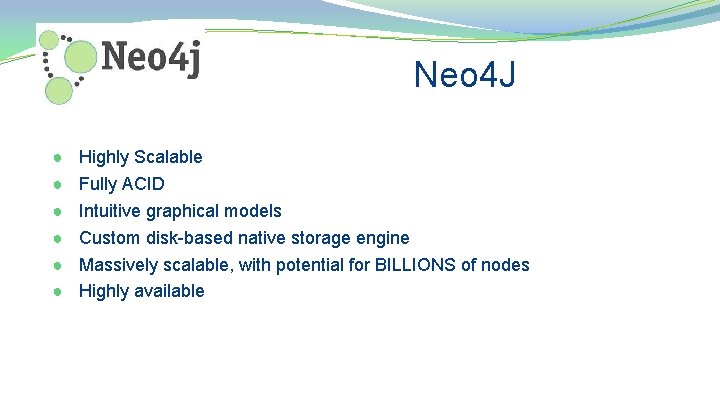 Neo4j

Neo4J

- Highly Scalable
- Fully ACID
- Intuitive graphical models
- Custom disk-based native storage engine
- Massively scalable, with potential for BILLIONS of nodes
- Highly available